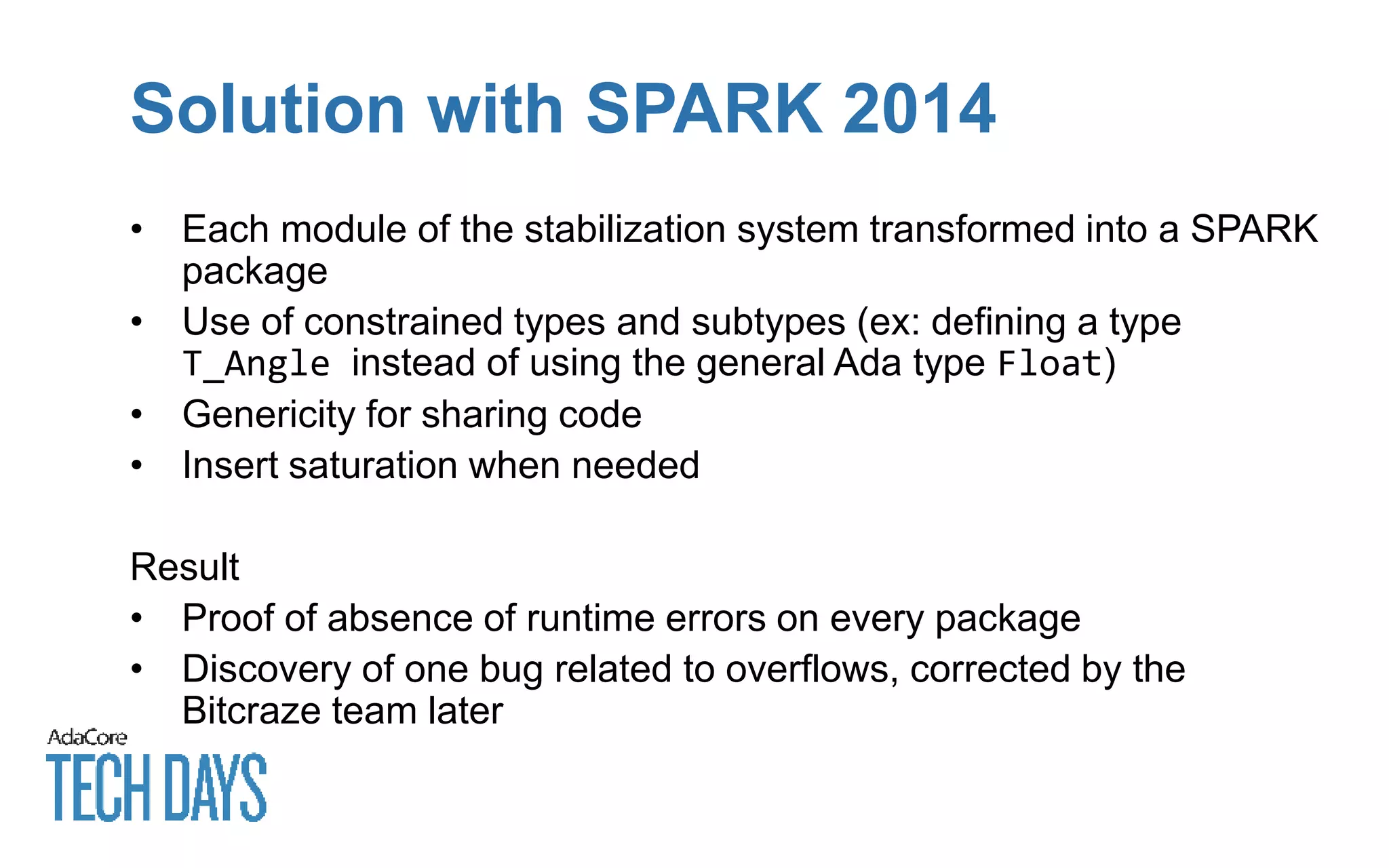 Solution with SPARK 2014

• Each module of the stabilization system transformed into a SPARK package
• Use of constrained types and subtypes (ex: defining a type T_Angle instead of using the general Ada type Float)
• Genericity for sharing code
• Insert saturation when needed

Result
• Proof of absence of runtime errors on every package
• Discovery of one bug related to overflows, corrected by the Bitcraze team later

AdaCore
TECH DAYS